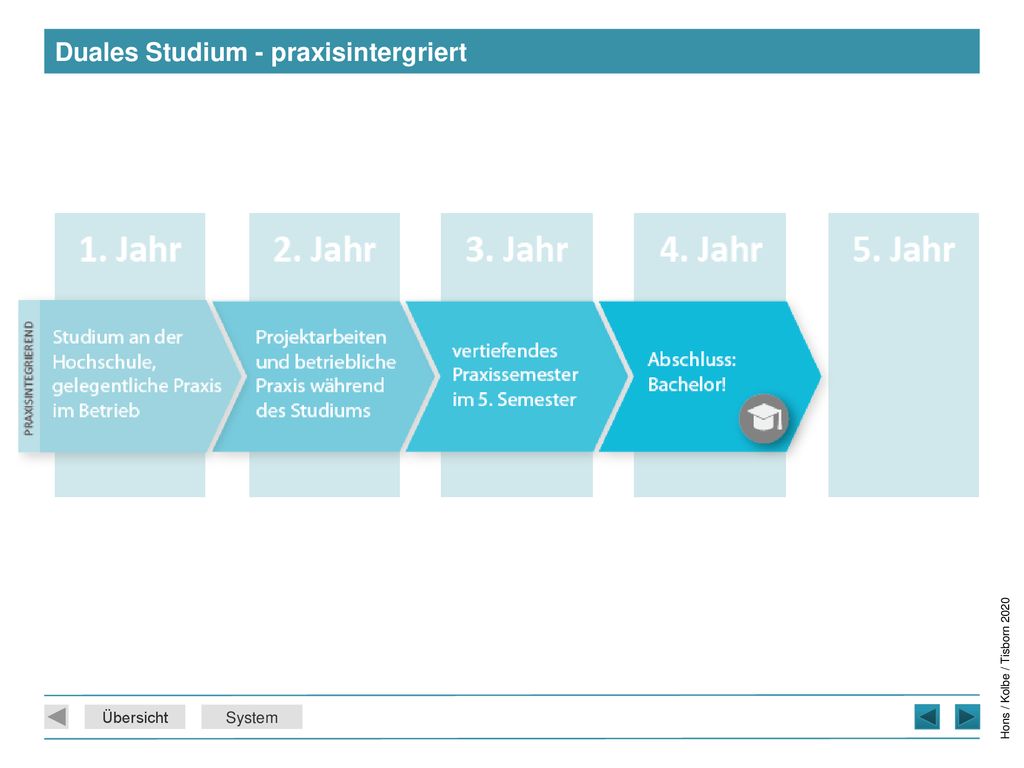 Duales Studium - praxisintergriert

1. Jahr

2. Jahr

3. Jahr

4. Jahr

5. Jahr

PRAXISINTEGRIEREND

Studium an der Hochschule, gelegentliche Praxis im Betrieb

Projektarbeiten und betriebliche Praxis während des Studiums

vertiefendes Praxissemester im 5. Semester

Abschluss: Bachelor!

Hons / Kolbe / Tisborn 2020

Übersicht

System